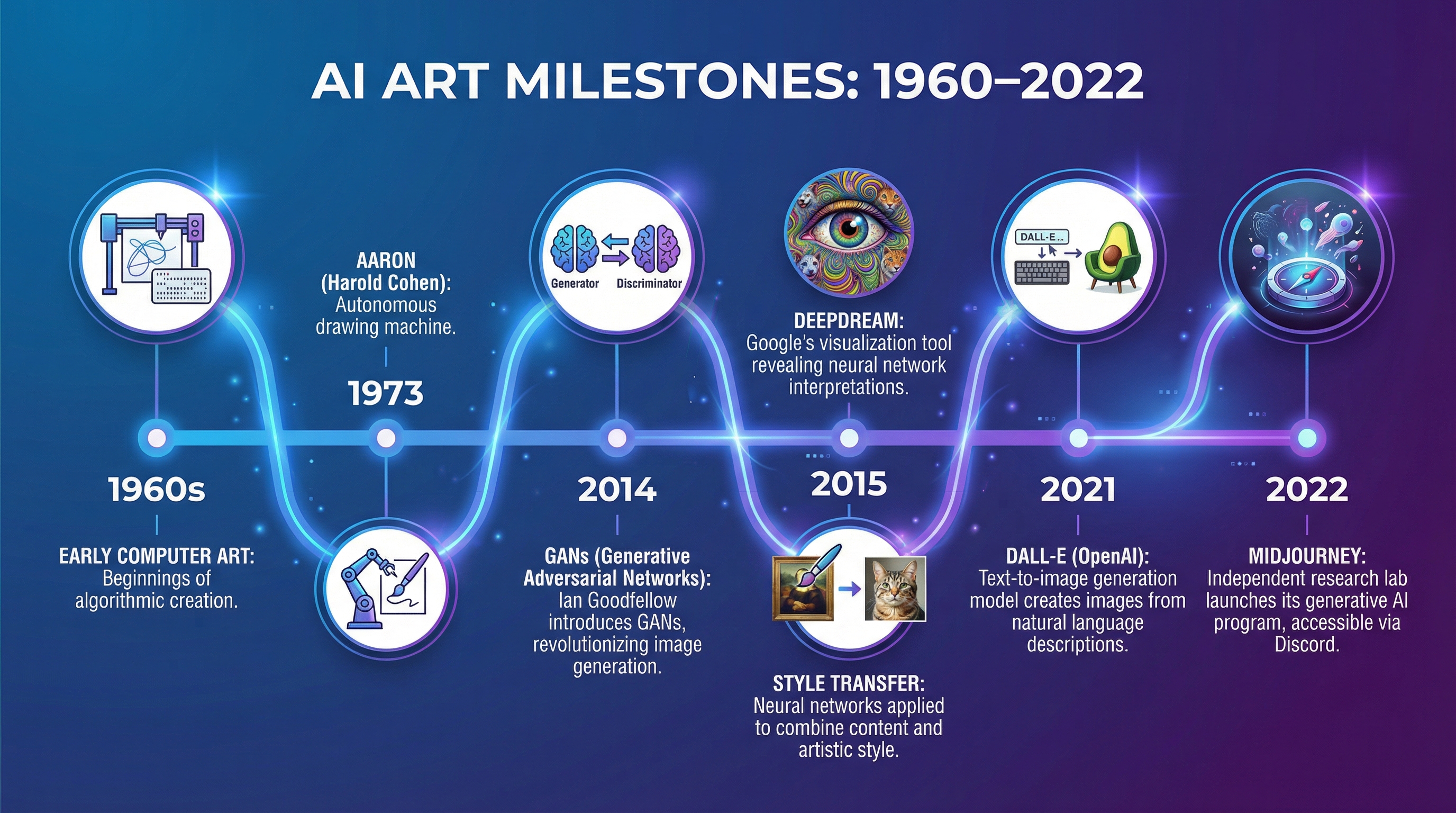 AI ART MILESTONES: 1960–2022

1960s

EARLY COMPUTER ART: Beginnings of algorithmic creation.

AARON (Harold Cohen): Autonomous drawing machine.

1973

Generator Discriminator

2014

GANs (Generative Adversarial Networks): Ian Goodfellow introduces GANs, revolutionizing image generation.

DEEPDREAM: Google's visualization tool revealing neural network interpretations.

2015

STYLE TRANSFER: Neural networks applied to combine content and artistic style.

DALL-E..

2021

DALL-E (OpenAI): Text-to-image generation model creates images from natural language descriptions.

2022

MIDJOURNEY: Independent research lab launches its generative AI program, accessible via Discord.